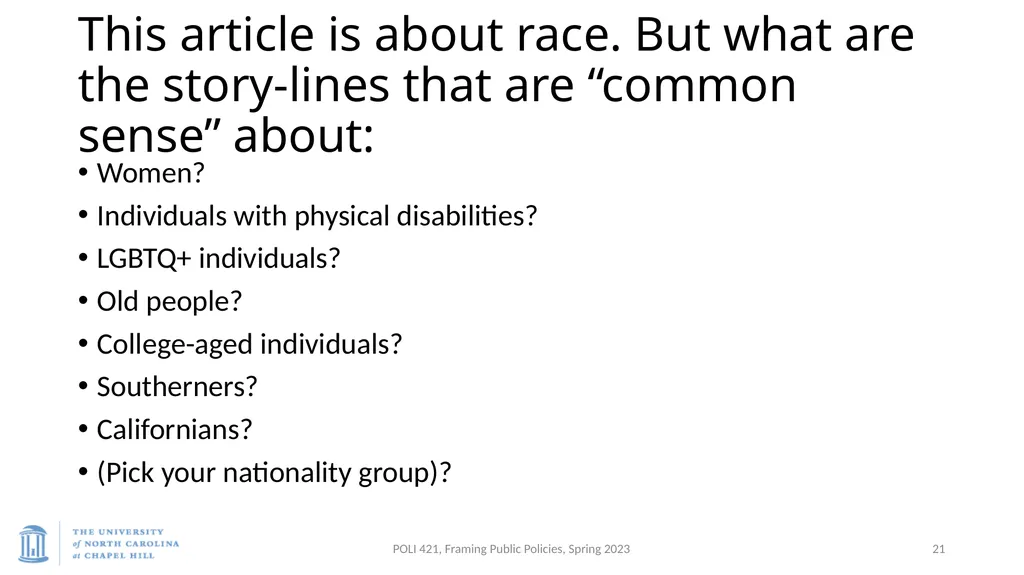 This article is about race. But what are the story-lines that are “common sense” about:

• Women?
• Individuals with physical disabilities?
• LGBTQ+ individuals?
• Old people?
• College-aged individuals?
• Southerners?
• Californians?
• (Pick your nationality group)?

THE UNIVERSITY of NORTH CAROLINA at CHAPEL HILL

POLI 421, Framing Public Policies, Spring 2023

21